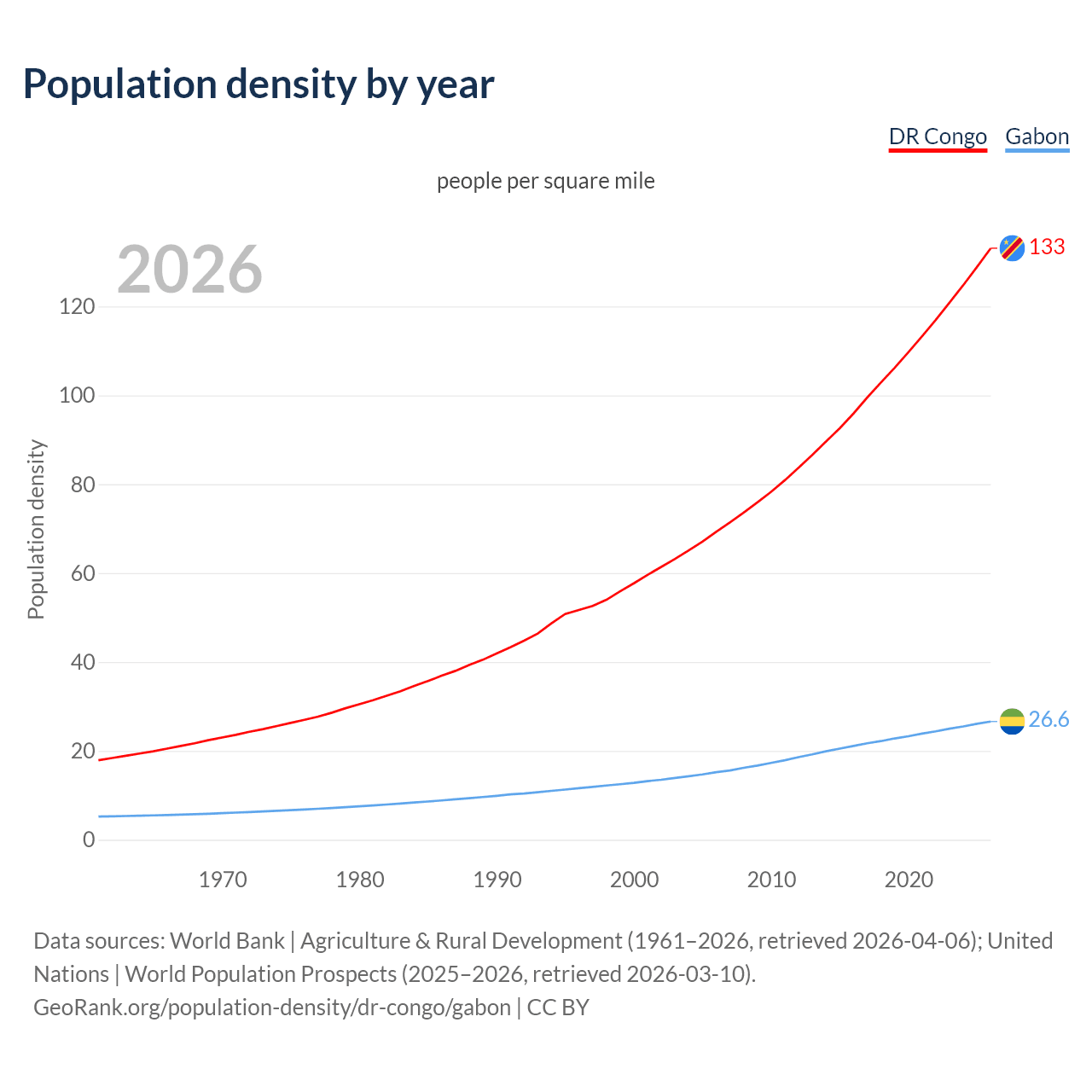 Population density by year

DR Congo Gabon

people per square mile

2026

133

26.6

Population density

120
100
80
60
40
20
0

1970 1980 1990 2000 2010 2020

Data sources: World Bank | Agriculture & Rural Development (1961–2026, retrieved 2026-04-06); United Nations | World Population Prospects (2025–2026, retrieved 2026-03-10).
GeoRank.org/population-density/dr-congo/gabon | CC BY